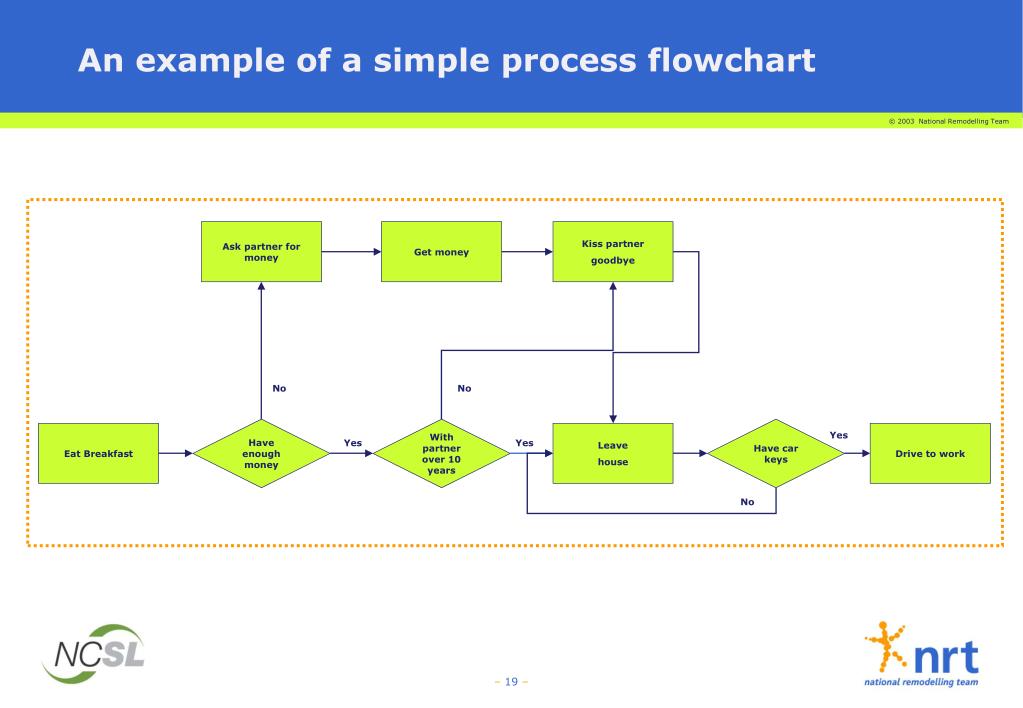 An example of a simple process flowchart

© 2003 National Remodelling Team

Ask partner for money

Get money

Kiss partner goodbye

No

No

Eat Breakfast

Have enough money

Yes

With partner over 10 years

Yes

Leave house

Have car keys

Yes

Drive to work

No

NCSL

– 19 –

nrt
national remodelling team